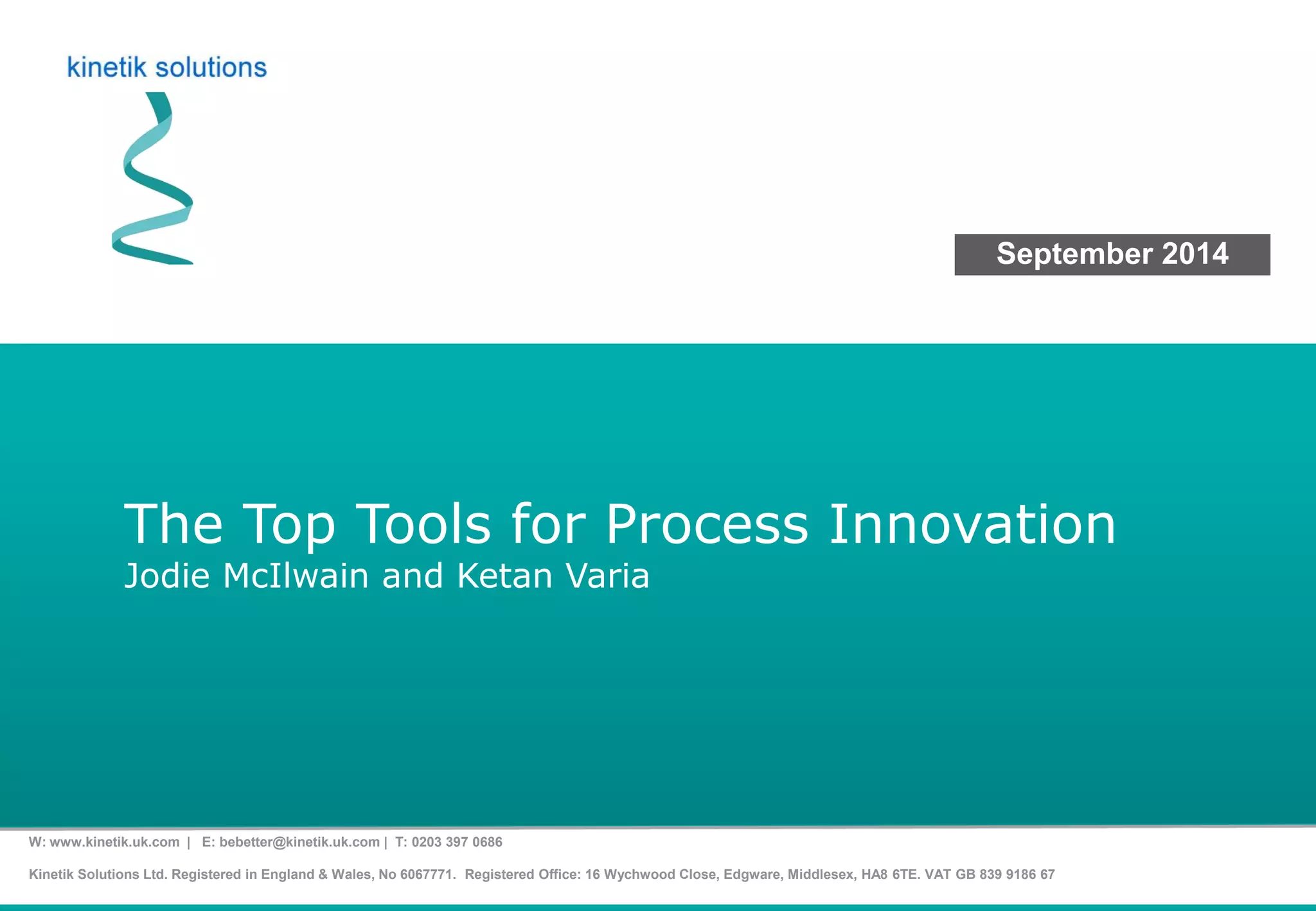 kinetik solutions

September 2014

The Top Tools for Process Innovation
Jodie McIlwain and Ketan Varia

W: www.kinetik.uk.com | E: bebetter@kinetik.uk.com | T: 0203 397 0686

Kinetik Solutions Ltd. Registered in England & Wales, No 6067771. Registered Office: 16 Wychwood Close, Edgware, Middlesex, HA8 6TE. VAT GB 839 9186 67